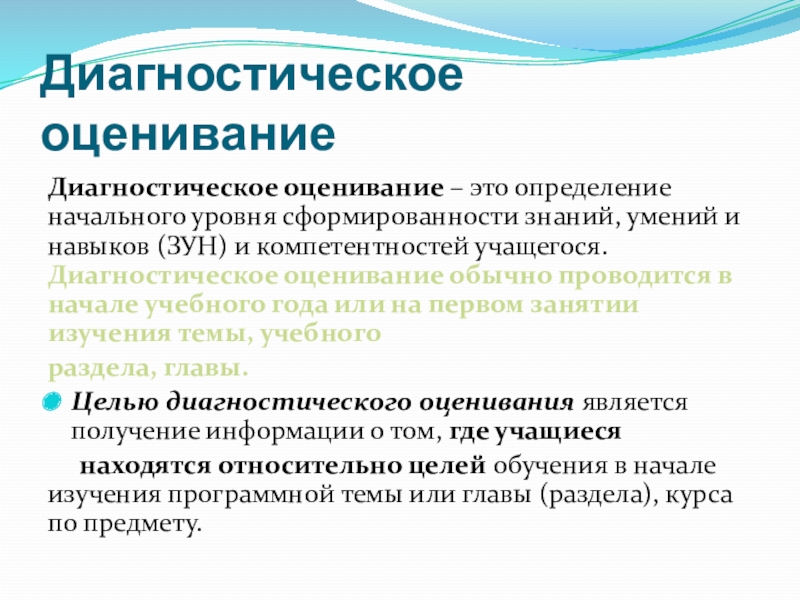 Диагностическое оценивание

Диагностическое оценивание – это определение начального уровня сформированности знаний, умений и навыков (ЗУН) и компетентностей учащегося. Диагностическое оценивание обычно проводится в начале учебного года или на первом занятии изучения темы, учебного раздела, главы.

Целью диагностического оценивания является получение информации о том, где учащиеся находятся относительно целей обучения в начале изучения программной темы или главы (раздела), курса по предмету.